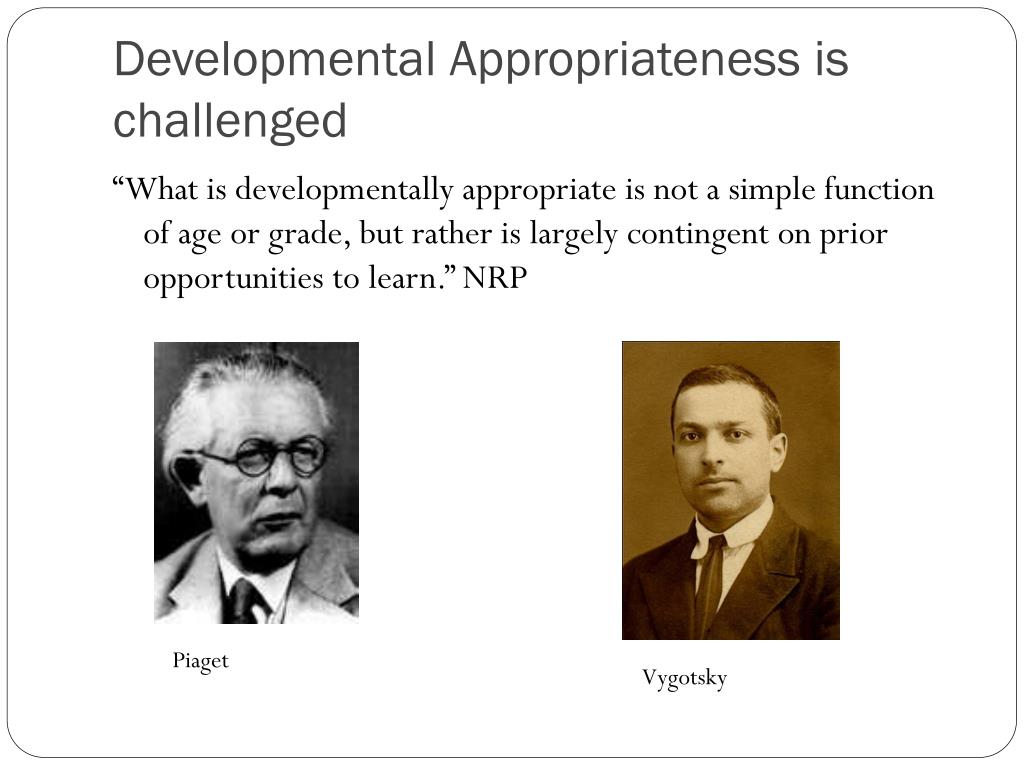 Developmental Appropriateness is challenged

“What is developmentally appropriate is not a simple function of age or grade, but rather is largely contingent on prior opportunities to learn.” NRP

Piaget

Vygotsky